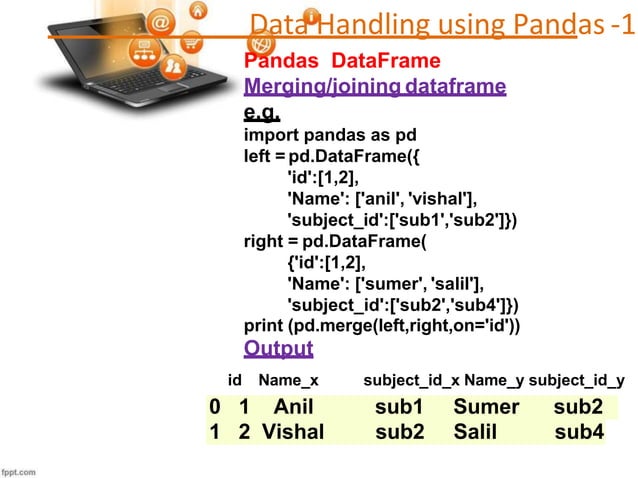 Data Handling using Pandas -1

Pandas DataFrame

Merging/joining dataframe

e.g.

import pandas as pd
left = pd.DataFrame({
'id':[1,2],
'Name': ['anil', 'vishal'],
'subject_id':['sub1','sub2']})
right = pd.DataFrame(
{'id':[1,2],
'Name': ['sumer', 'salil'],
'subject_id':['sub2','sub4']})
print (pd.merge(left,right,on='id'))

Output

| | id | Name_x | subject_id_x | Name_y | subject_id_y |
|---|---|---|---|---|---|
| 0 | 1 | Anil | sub1 | Sumer | sub2 |
| 1 | 2 | Vishal | sub2 | Salil | sub4 |

fppt.com